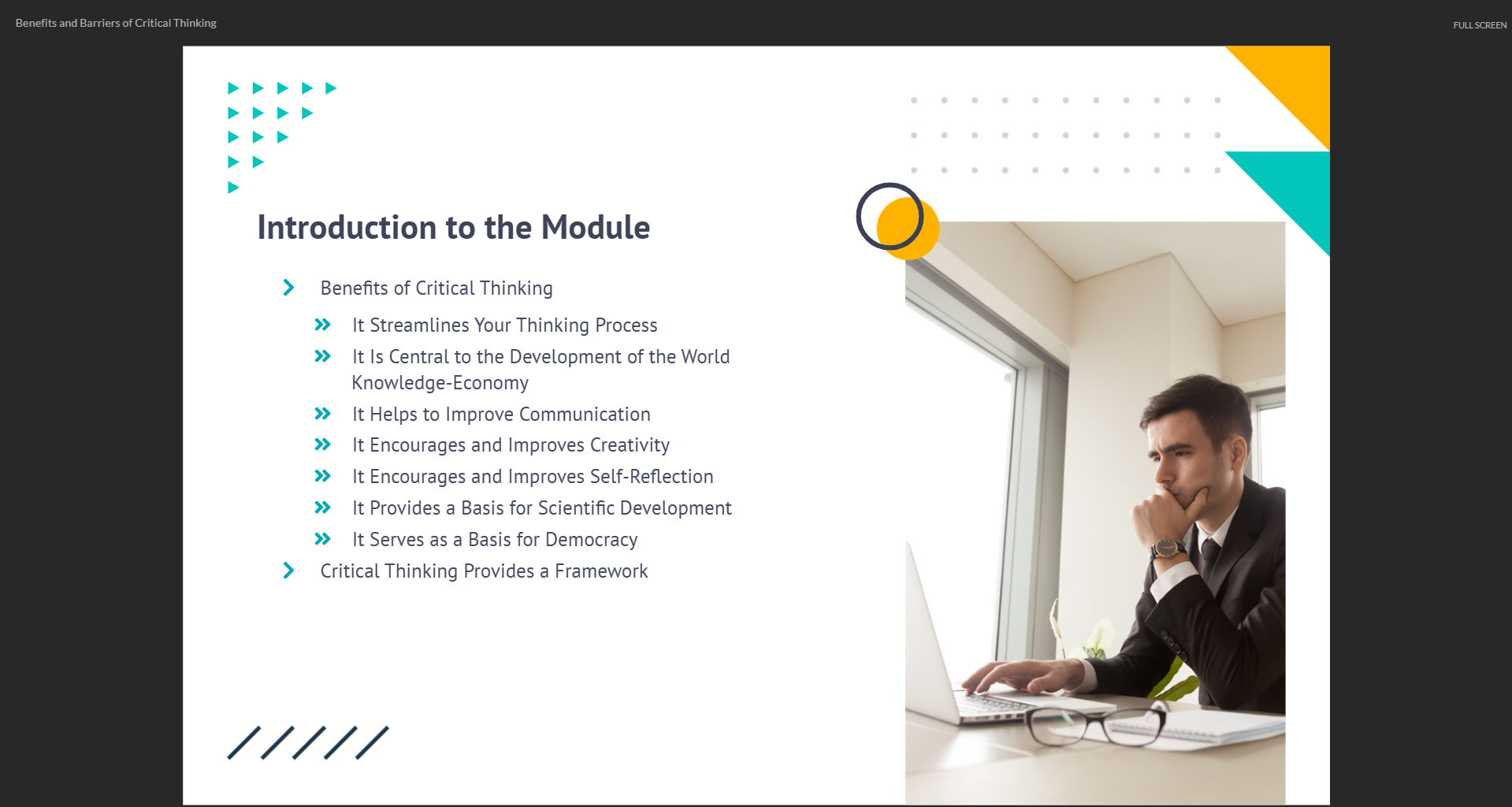 Benefits and Barriers of Critical Thinking

FULL SCREEN

Introduction to the Module

Benefits of Critical Thinking

It Streamlines Your Thinking Process

It Is Central to the Development of the World Knowledge-Economy

It Helps to Improve Communication

It Encourages and Improves Creativity

It Encourages and Improves Self-Reflection

It Provides a Basis for Scientific Development

It Serves as a Basis for Democracy

Critical Thinking Provides a Framework